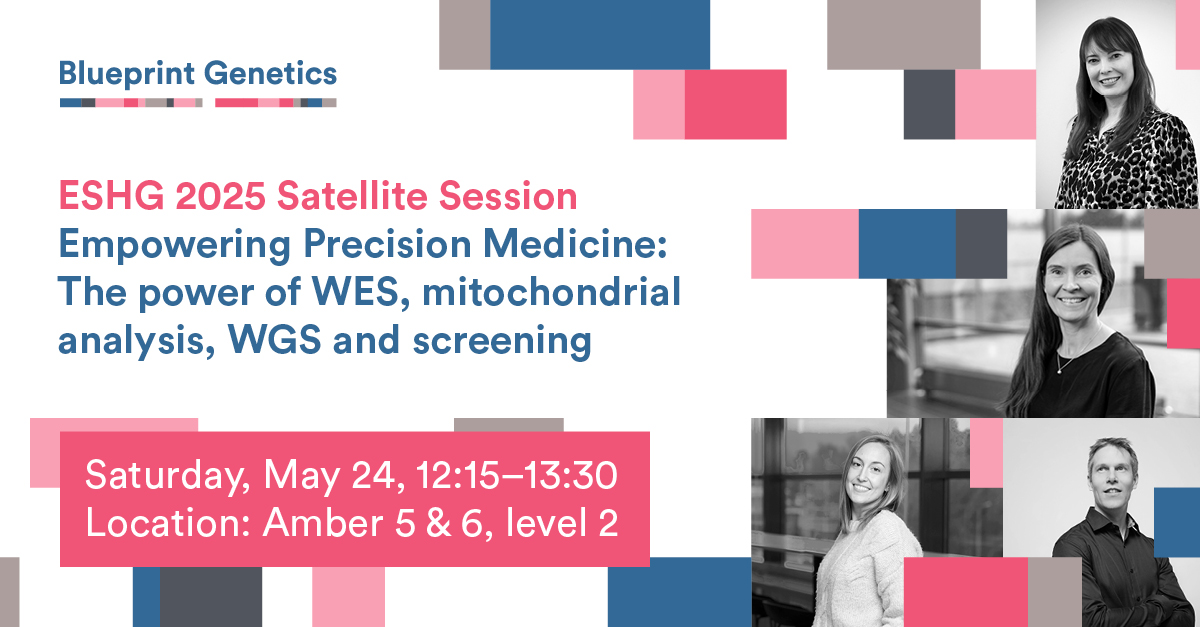 Blueprint Genetics

ESHG 2025 Satellite Session
Empowering Precision Medicine: The power of WES, mitochondrial analysis, WGS and screening

Saturday, May 24, 12:15–13:30
Location: Amber 5 & 6, level 2